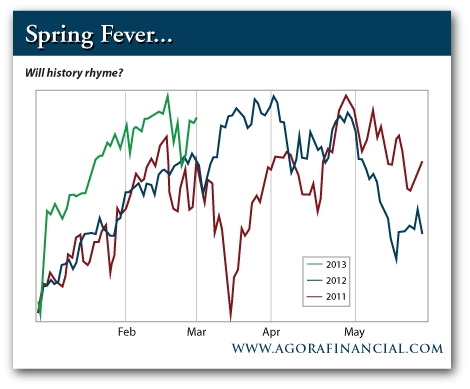 Spring Fever...

Will history rhyme?

2013
2012
2011

Feb
Mar
Apr
May

WWW.AGORAFINANCIAL.COM